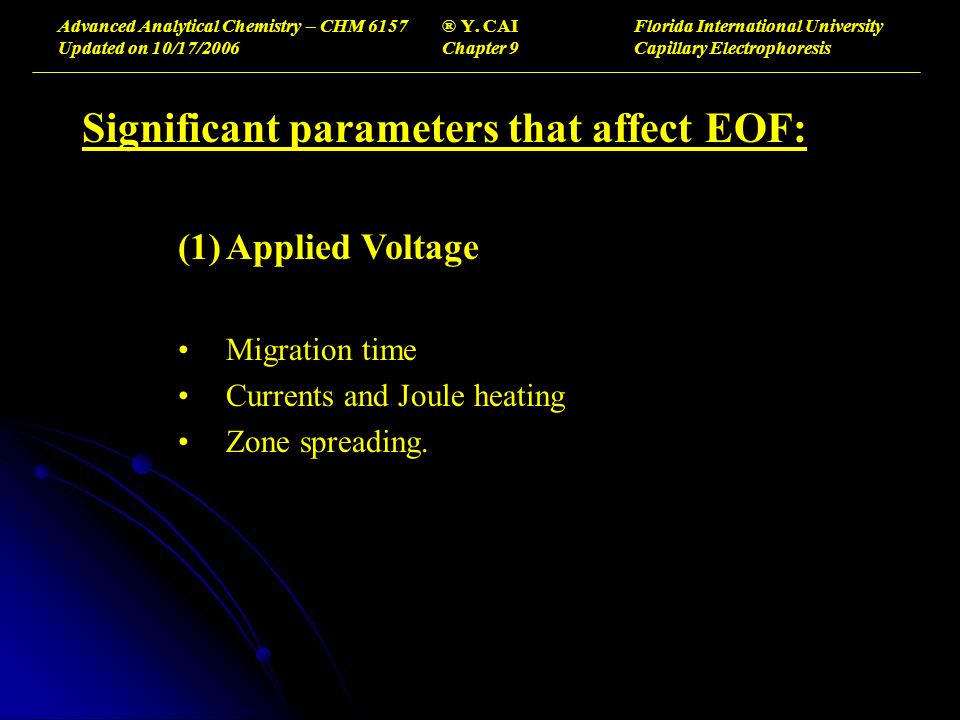 Advanced Analytical Chemistry – CHM 6157
Updated on 10/17/2006

® Y. CAI
Chapter 9

Florida International University
Capillary Electrophoresis

Significant parameters that affect EOF:

(1) Applied Voltage

• Migration time
• Currents and Joule heating
• Zone spreading.